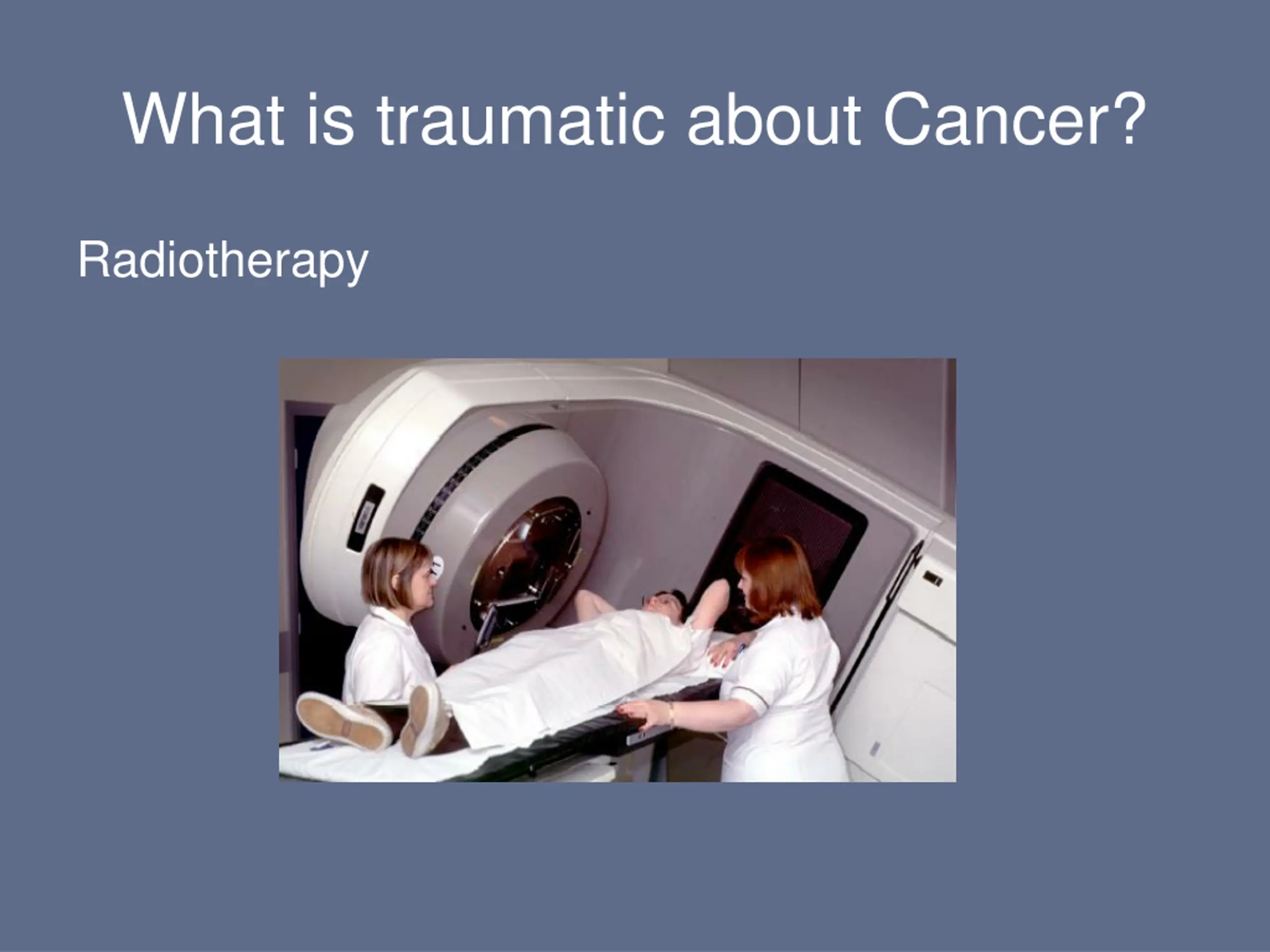 What is traumatic about Cancer?

Radiotherapy